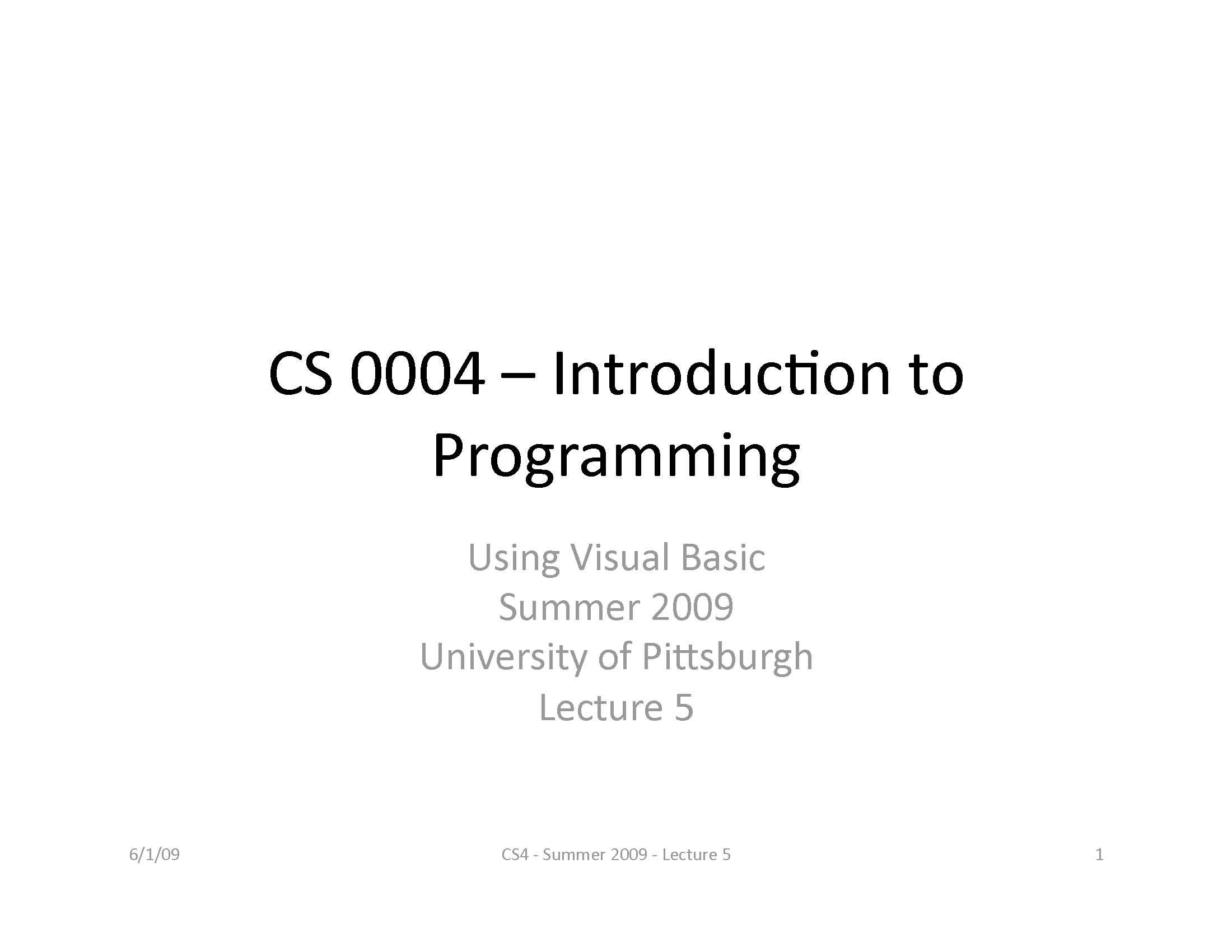 CS 0004 – Introduction to Programming

Using Visual Basic
Summer 2009
University of Pittsburgh
Lecture 5

6/1/09

CS4 - Summer 2009 - Lecture 5

1